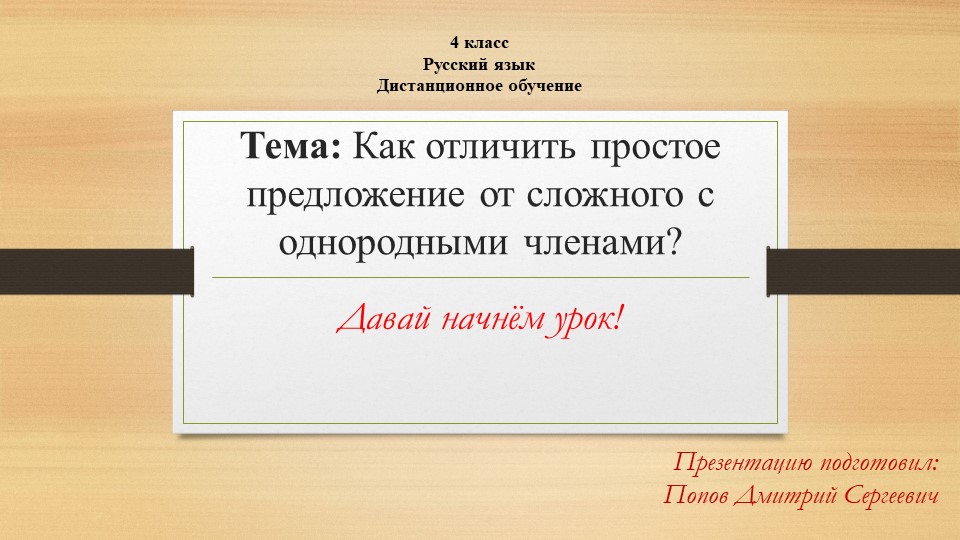 4 класс
Русский язык
Дистанционное обучение

Тема: Как отличить простое предложение от сложного с однородными членами?

Давай начнём урок!

Презентацию подготовил:
Попов Дмитрий Сергеевич